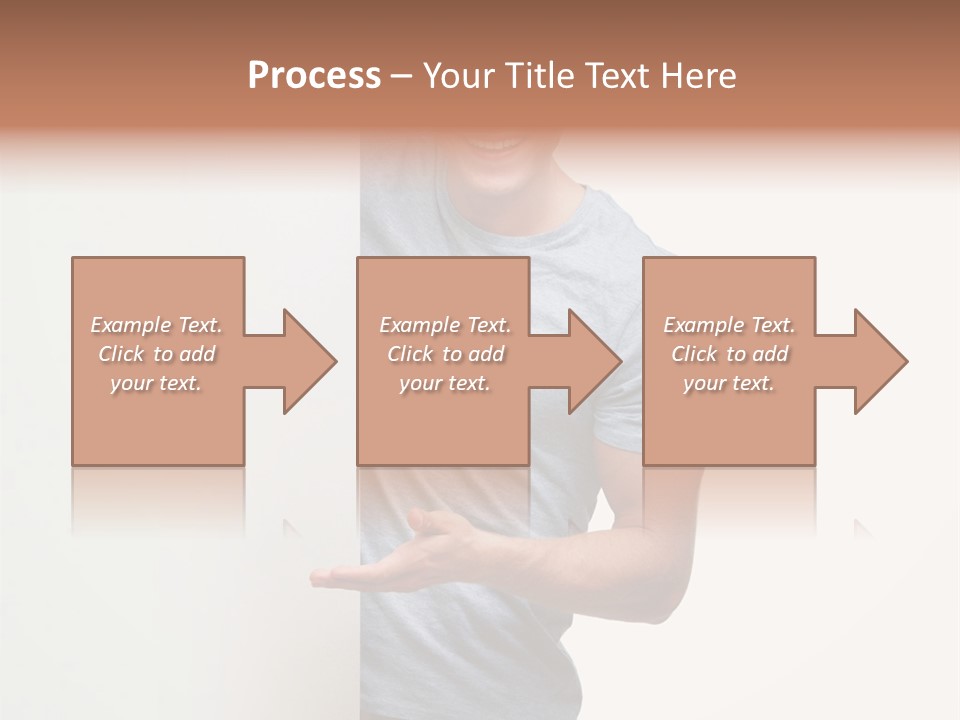 Process – Your Title Text Here

Example Text. Click to add your text.

Example Text. Click to add your text.

Example Text. Click to add your text.